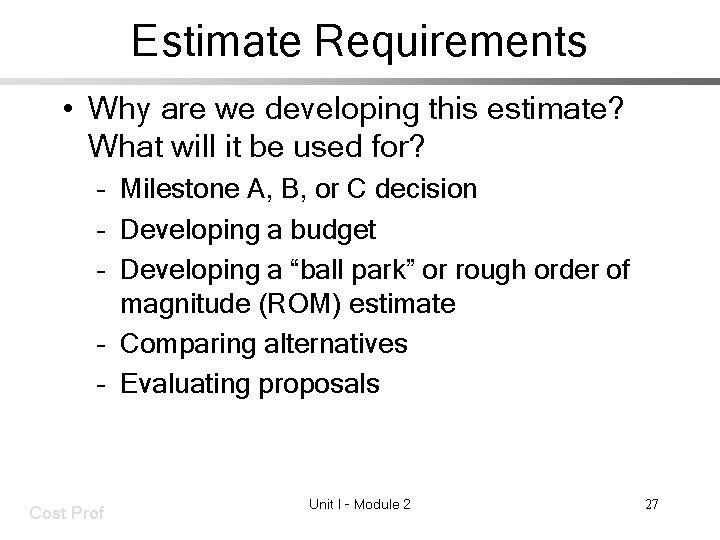 Estimate Requirements

• Why are we developing this estimate? What will it be used for?
- Milestone A, B, or C decision
- Developing a budget
- Developing a “ball park” or rough order of magnitude (ROM) estimate
- Comparing alternatives
- Evaluating proposals

Cost Prof
Unit I - Module 2
27